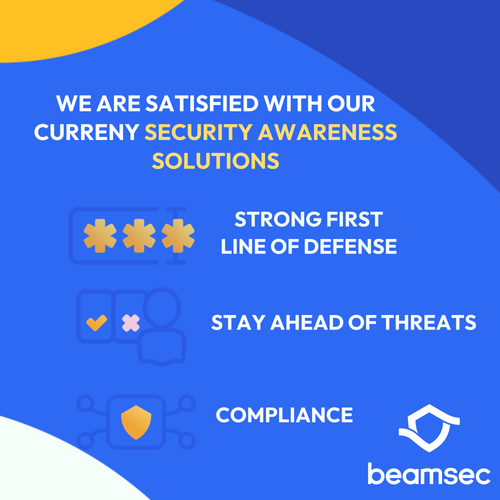 WE ARE SATISFIED WITH OUR CURRENY SECURITY AWARENESS SOLUTIONS

STRONG FIRST LINE OF DEFENSE

STAY AHEAD OF THREATS

COMPLIANCE

beamsec